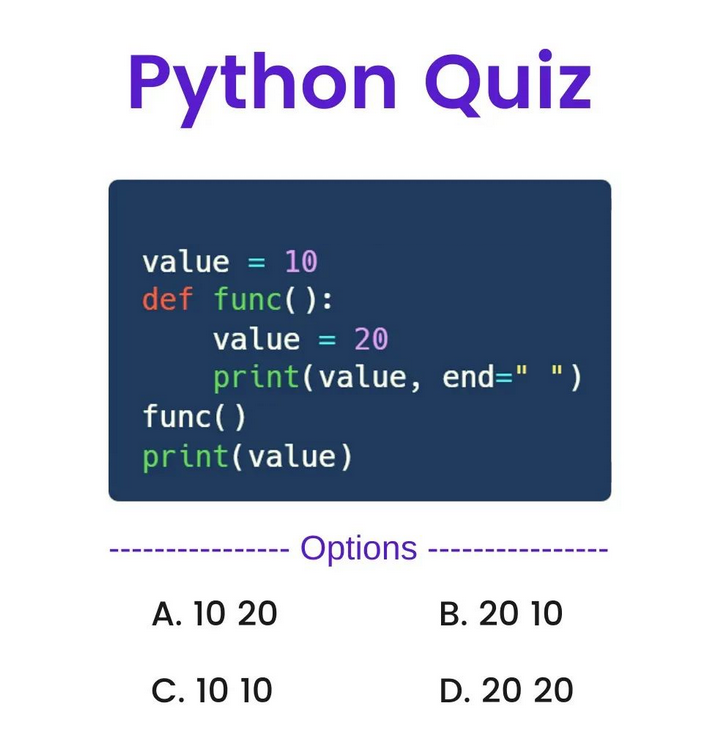 Python Quiz

value = 10
def func():
    value = 20
    print(value, end=" ")
func()
print(value)

--------------- Options ---------------

A. 10 20
B. 20 10
C. 10 10
D. 20 20